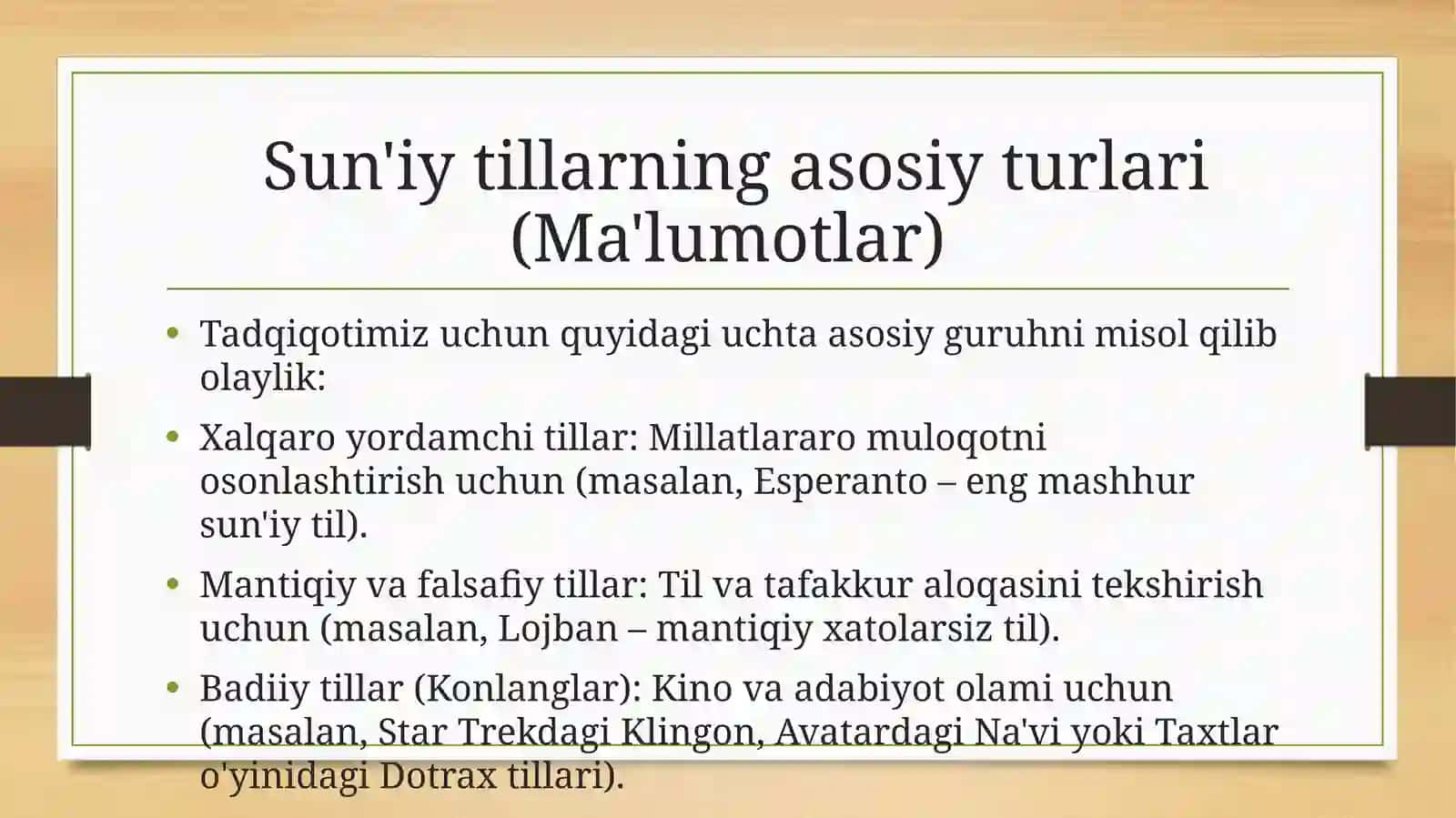 Sun'iy tillarning asosiy turlari (Ma'lumotlar)

• Tadqiqotimiz uchun quyidagi uchta asosiy guruhni misol qilib olaylik:

• Xalqaro yordamchi tillar: Millatlararo muloqotni osonlashtirish uchun (masalan, Esperanto – eng mashhur sun'iy til).

• Mantiqiy va falsafiy tillar: Til va tafakkur aloqasini tekshirish uchun (masalan, Lojban – mantiqiy xatolarsiz til).

• Badiiy tillar (Konlanglar): Kino va adabiyot olami uchun (masalan, Star Trekdagi Klingon, Avatardagi Na'vi yoki Taxtlar o'yinidagi Dotrax tillari).